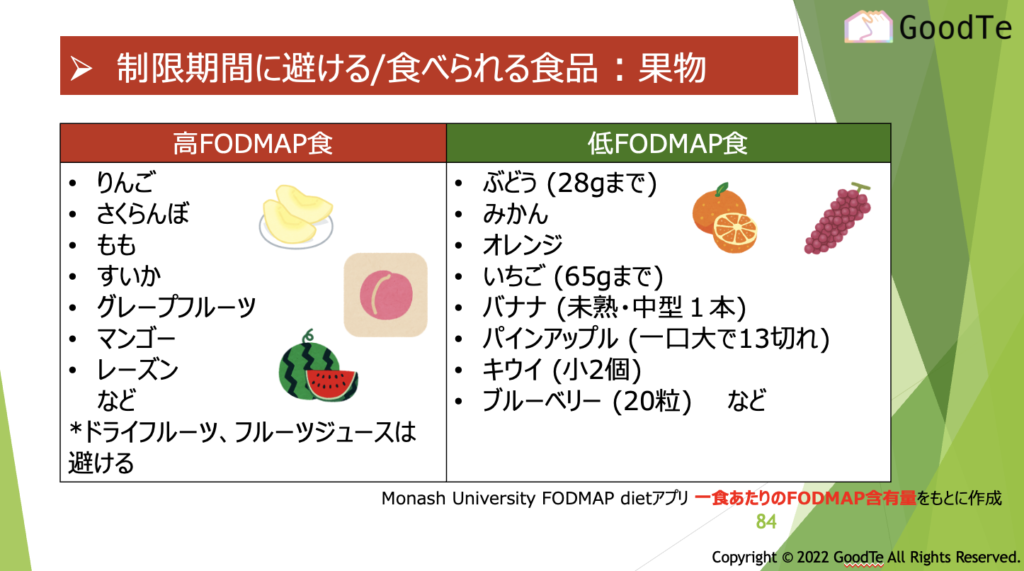 GoodTe

➢ 制限期間に避ける/食べられる食品：果物

| 高FODMAP食 | 低FODMAP食 |
|---|---|
| • りんご<br>• さくらんぼ<br>• もも<br>• すいか<br>• グレープフルーツ<br>• マンゴー<br>• レーズン<br>など<br>*ドライフルーツ、フルーツジュースは避ける | • ぶどう (28gまで)<br>• みかん<br>• オレンジ<br>• いちご (65gまで)<br>• バナナ (未熟・中型１本)<br>• パインアップル (一口大で13切れ)<br>• キウイ (小2個)<br>• ブルーベリー (20粒)　など |

Monash University FODMAP dietアプリ 一食あたりのFODMAP含有量をもとに作成

84

Copyright © 2022 GoodTe All Rights Reserved.